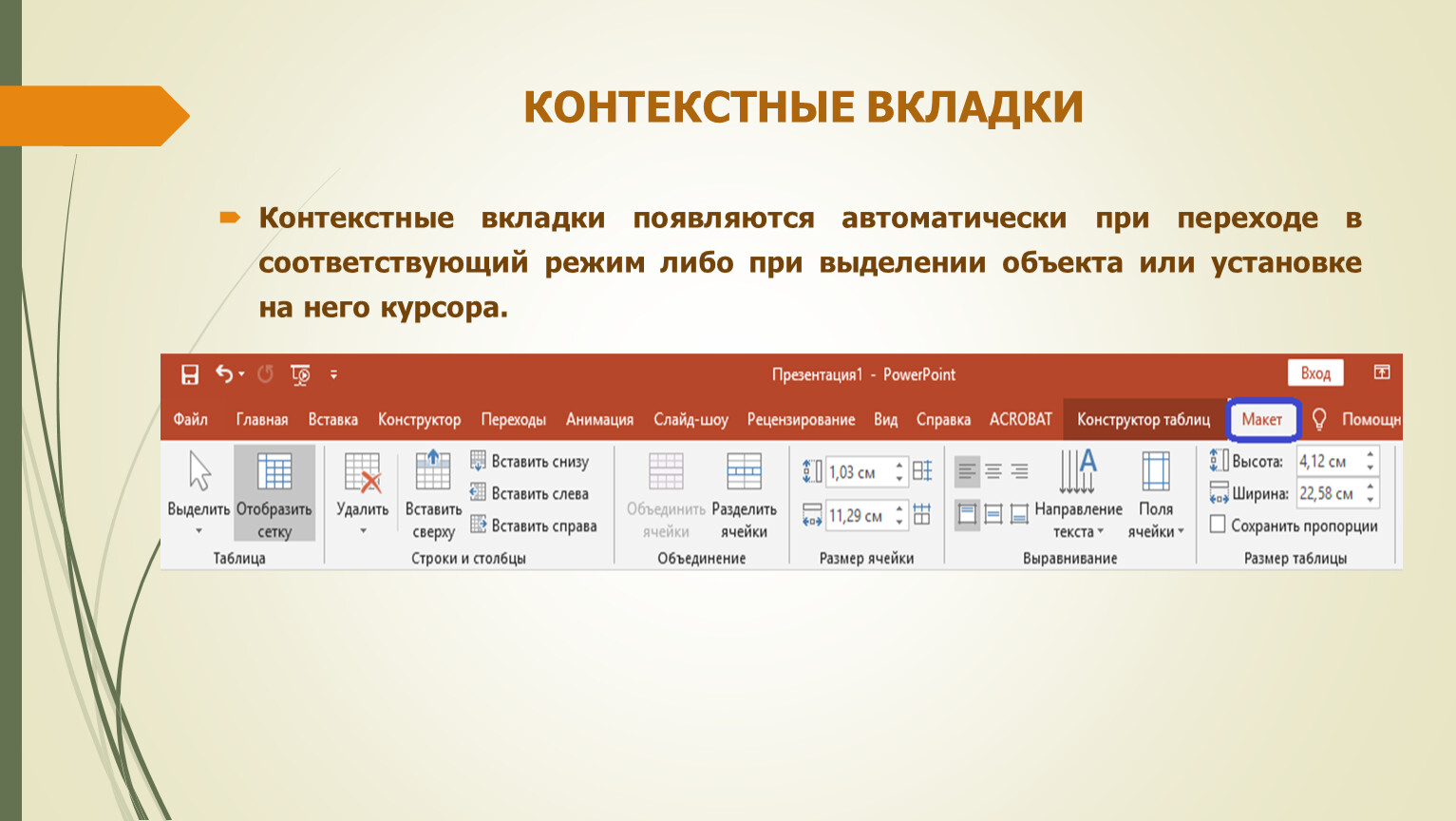 КОНТЕКСТНЫЕ ВКЛАДКИ

Контекстные вкладки появляются автоматически при переходе в соответствующий режим либо при выделении объекта или установке на него курсора.

Презентация1 - PowerPoint

Вход

Файл Главная Вставка Конструктор Переходы Анимация Слайд-шоу Рецензирование Вид Справка ACROBAT Конструктор таблиц Макет Помощн

Выделить Отобразить сетку
Таблица

Удалить Вставить сверху Вставить снизу Вставить слева Вставить справа
Строки и столбцы

Объединить ячейки Разделить ячейки
Объединение

1,03 см
11,29 см
Размер ячейки

Направление текста Поля ячейки
Выравнивание

Высота: 4,12 см
Ширина: 22,58 см
Сохранить пропорции
Размер таблицы